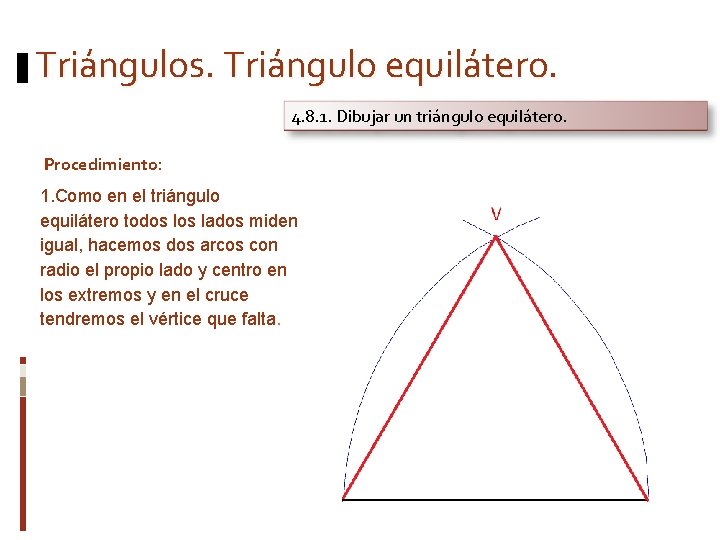 Triángulos. Triángulo equilátero.

4.8.1. Dibujar un triángulo equilátero.

Procedimiento:

1.Como en el triángulo equilátero todos los lados miden igual, hacemos dos arcos con radio el propio lado y centro en los extremos y en el cruce tendremos el vértice que falta.

V